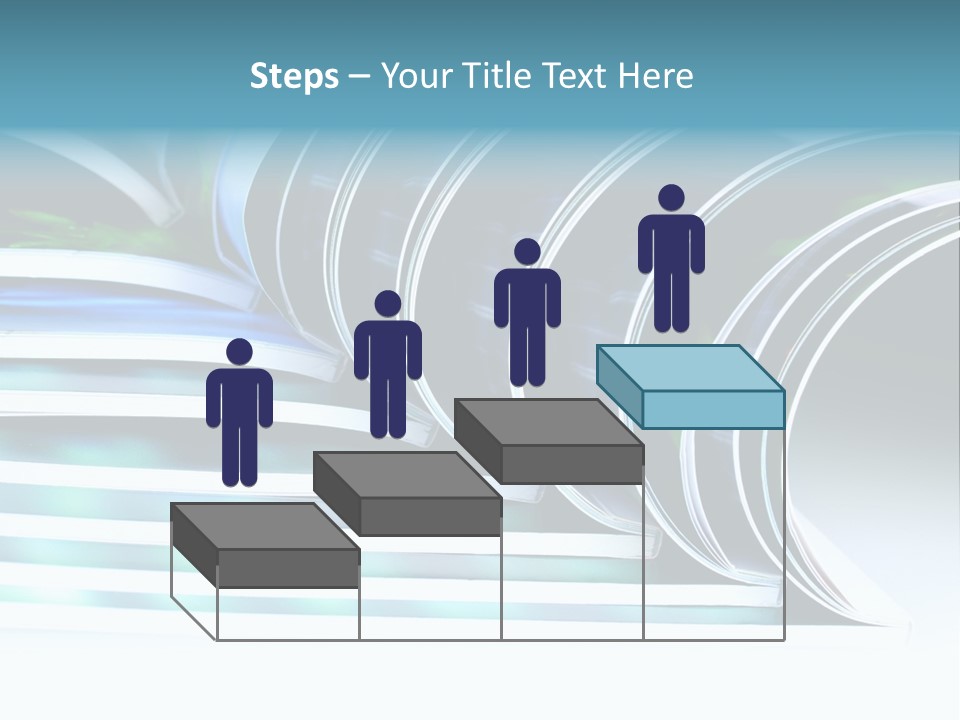 Steps – Your Title Text Here